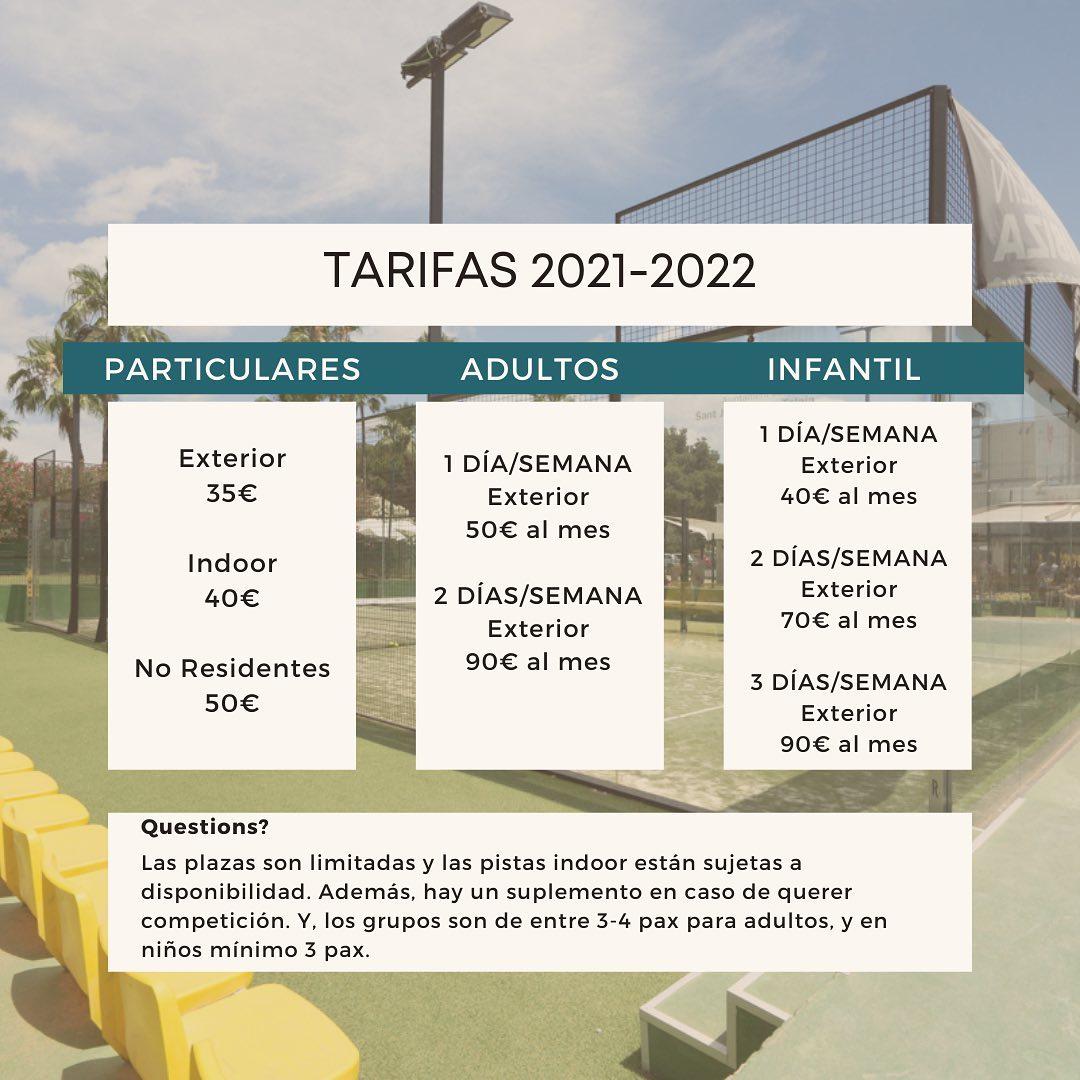 TARIFAS 2021-2022

PARTICULARES

Exterior
35€

Indoor
40€

No Residentes
50€

ADULTOS

1 DÍA/SEMANA
Exterior
50€ al mes

2 DÍAS/SEMANA
Exterior
90€ al mes

INFANTIL

1 DÍA/SEMANA
Exterior
40€ al mes

2 DÍAS/SEMANA
Exterior
70€ al mes

3 DÍAS/SEMANA
Exterior
90€ al mes

Questions?

Las plazas son limitadas y las pistas indoor están sujetas a disponibilidad. Además, hay un suplemento en caso de querer competición. Y, los grupos son de entre 3-4 pax para adultos, y en niños mínimo 3 pax.